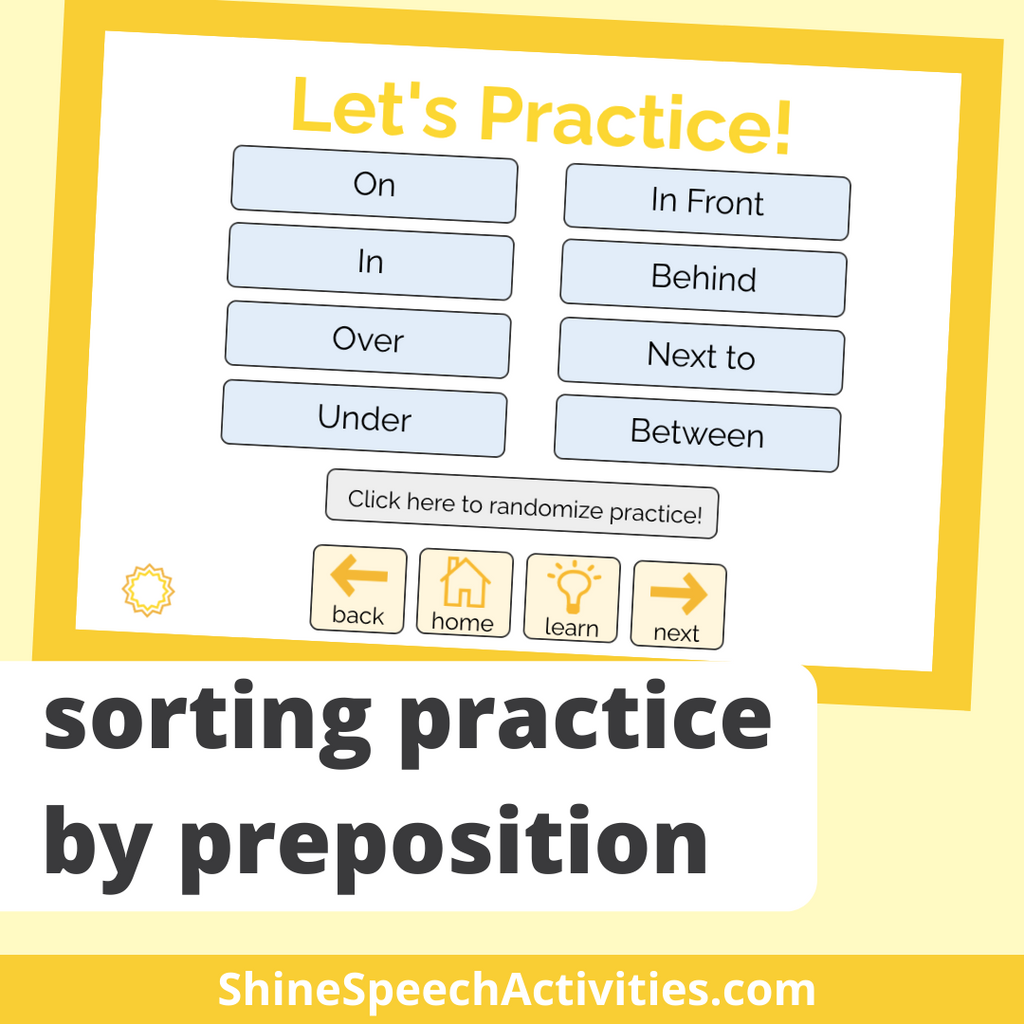 Let's Practice!

On

In

Over

Under

In Front

Behind

Next to

Between

Click here to randomize practice!

back

home

learn

next

sorting practice by preposition

ShineSpeechActivities.com